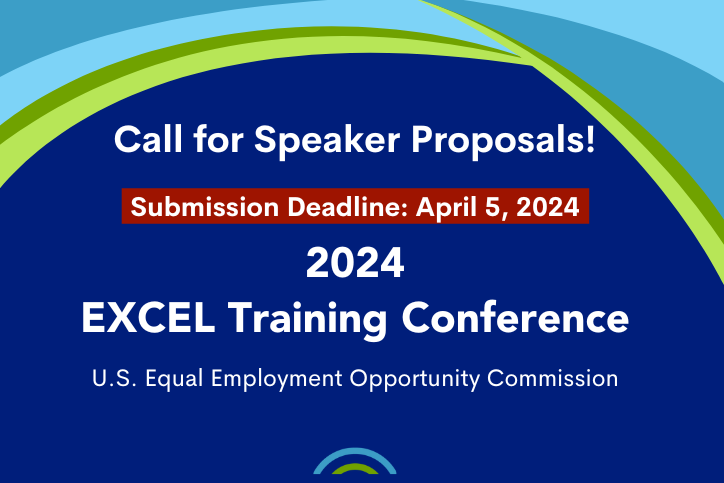 Call for Speaker Proposals!

Submission Deadline: April 5, 2024

2024
EXCEL Training Conference

U.S. Equal Employment Opportunity Commission